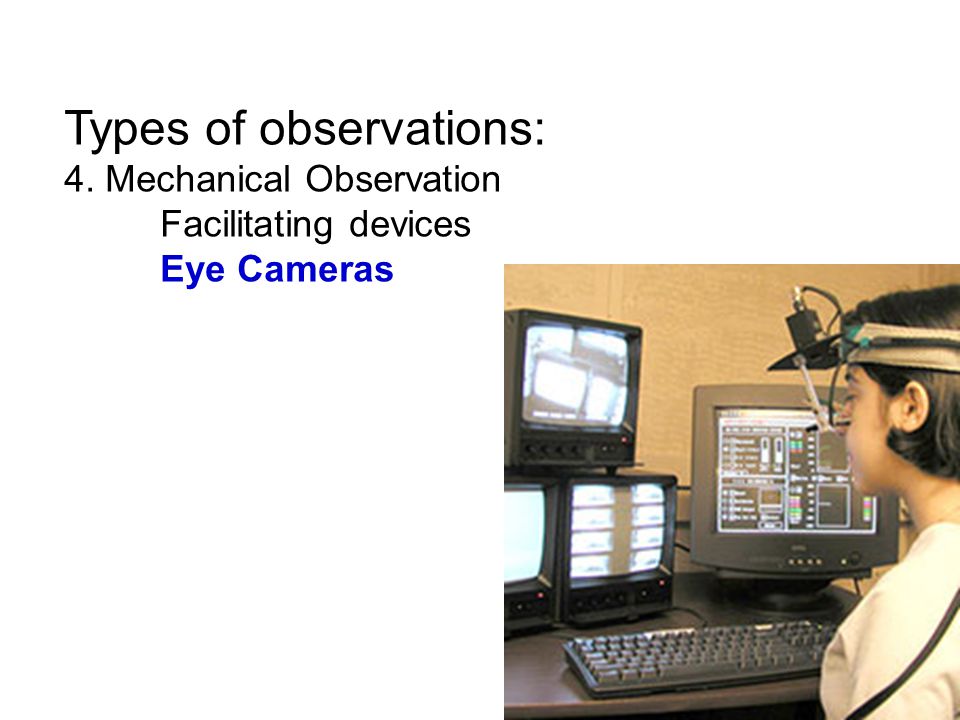 Types of observations:
4. Mechanical Observation
Facilitating devices
Eye Cameras